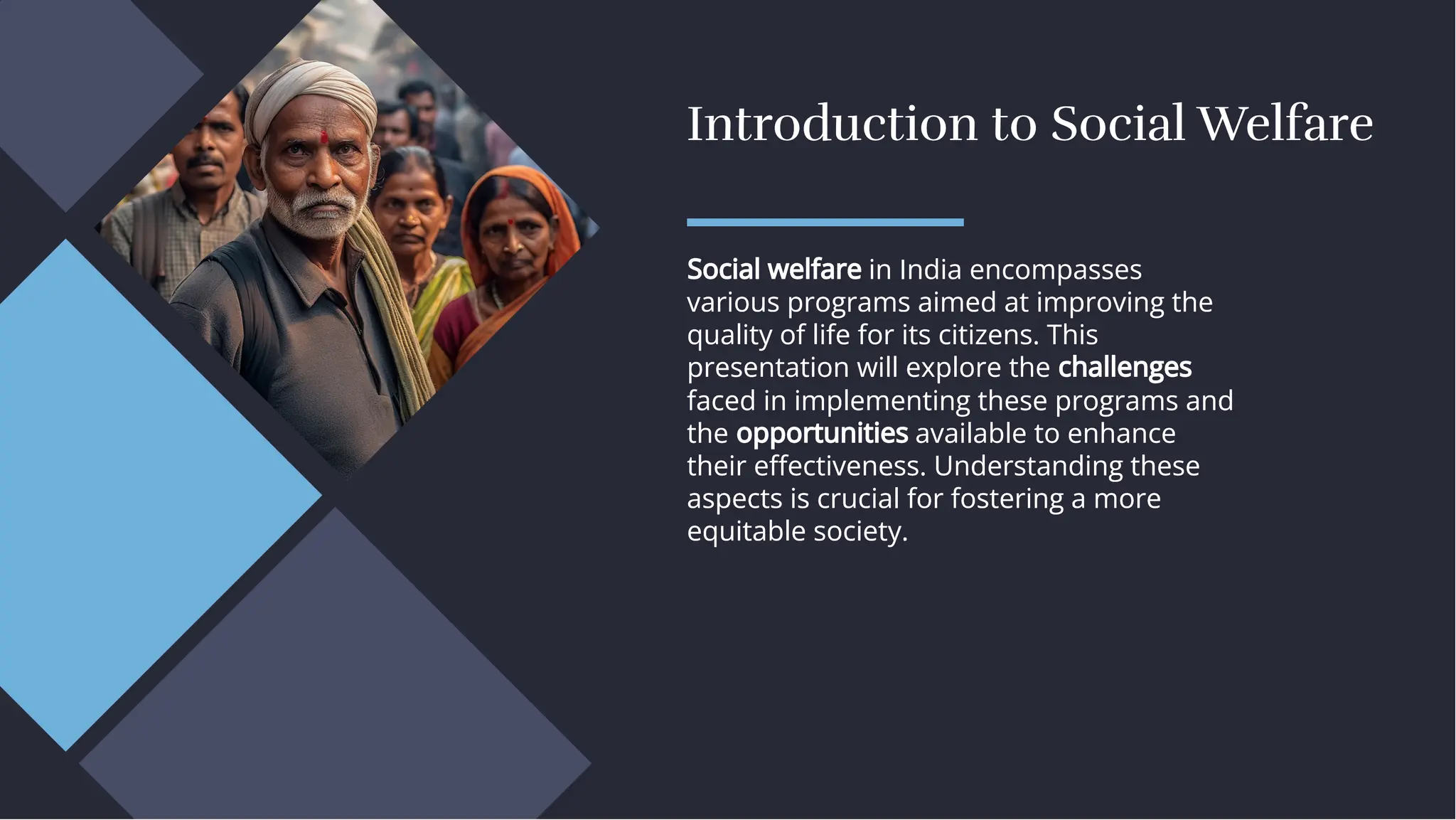 Introduction to Social Welfare

Social welfare in India encompasses various programs aimed at improving the quality of life for its citizens. This presentation will explore the challenges faced in implementing these programs and the opportunities available to enhance their effectiveness. Understanding these aspects is crucial for fostering a more equitable society.